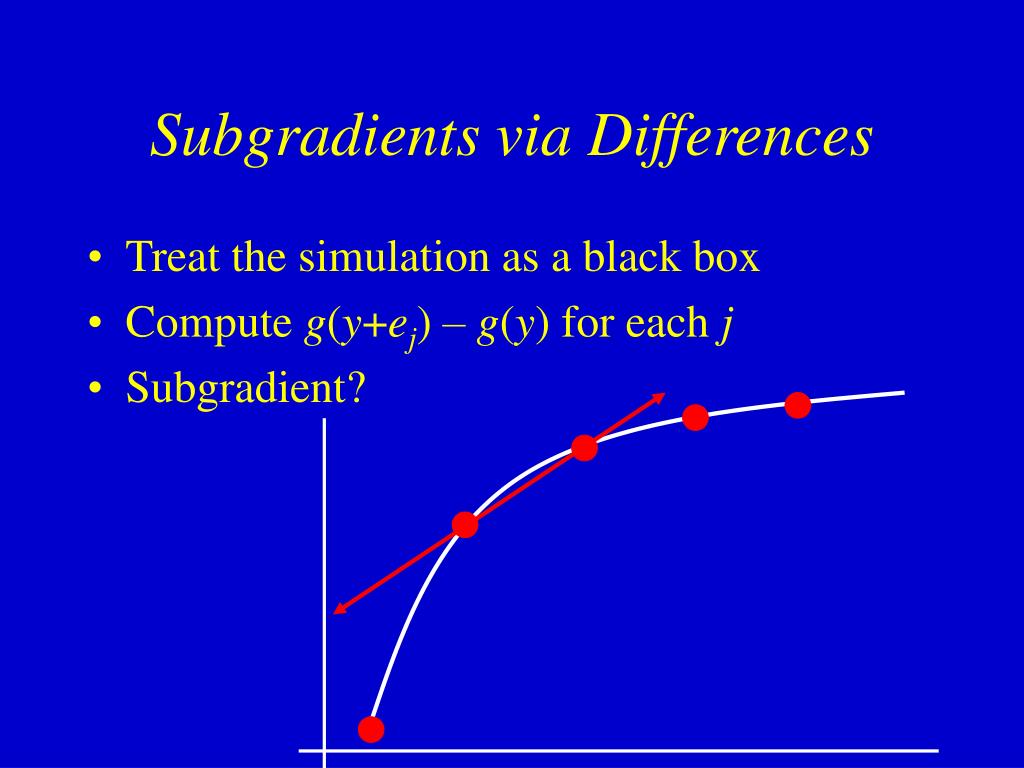 Subgradients via Differences

• Treat the simulation as a black box
• Compute $g(y+e_j) - g(y)$ for each $j$
• Subgradient?